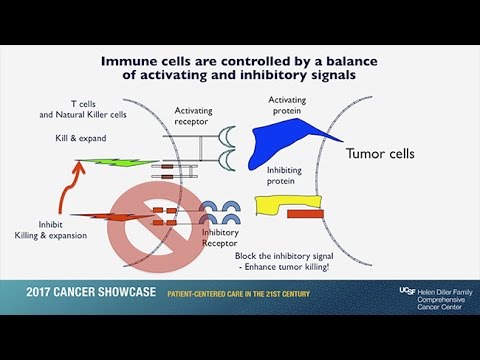 Immune cells are controlled by a balance of activating and inhibitory signals

T cells
and Natural Killer cells

Kill & expand

Inhibit
Killing & expansion

Activating
receptor

Inhibitory
Receptor

Activating
protein

Inhibiting
protein

Tumor cells

Block the inhibitory signal
- Enhance tumor killing!

2017 CANCER SHOWCASE

PATIENT-CENTERED CARE IN THE 21ST CENTURY

UCSF Helen Diller Family
Comprehensive
Cancer Center